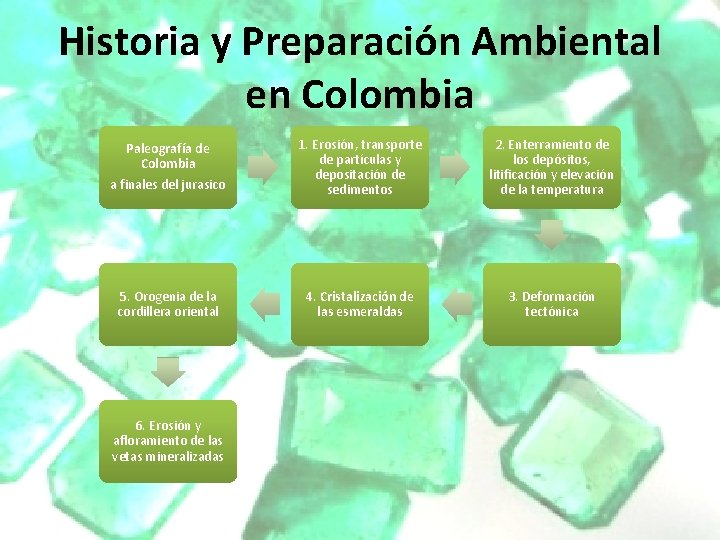 Historia y Preparación Ambiental en Colombia

Paleografía de Colombia

a finales del jurasico

1. Erosión, transporte de partículas y depositación de sedimentos

2. Enterramiento de los depósitos, litificación y elevación de la temperatura

3. Deformación tectónica

4. Cristalización de las esmeraldas

5. Orogenia de la cordillera oriental

6. Erosión y afloramiento de las vetas mineralizadas